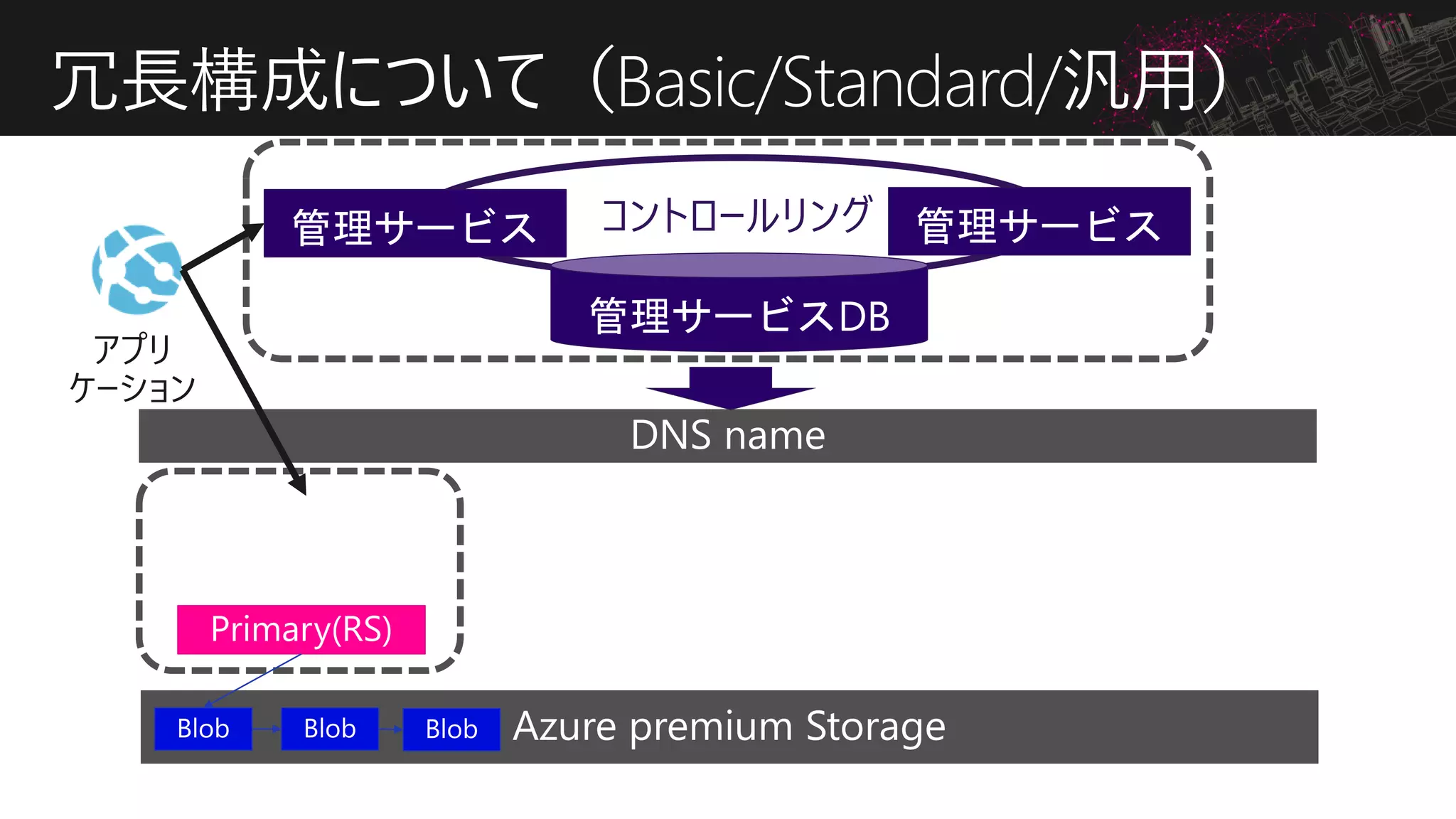 冗長構成について（Basic/Standard/汎用）

管理サービス

コントロールリング

管理サービス

管理サービスDB

アプリケーション

DNS name

Primary(RS)

Blob

Blob

Blob

Azure premium Storage